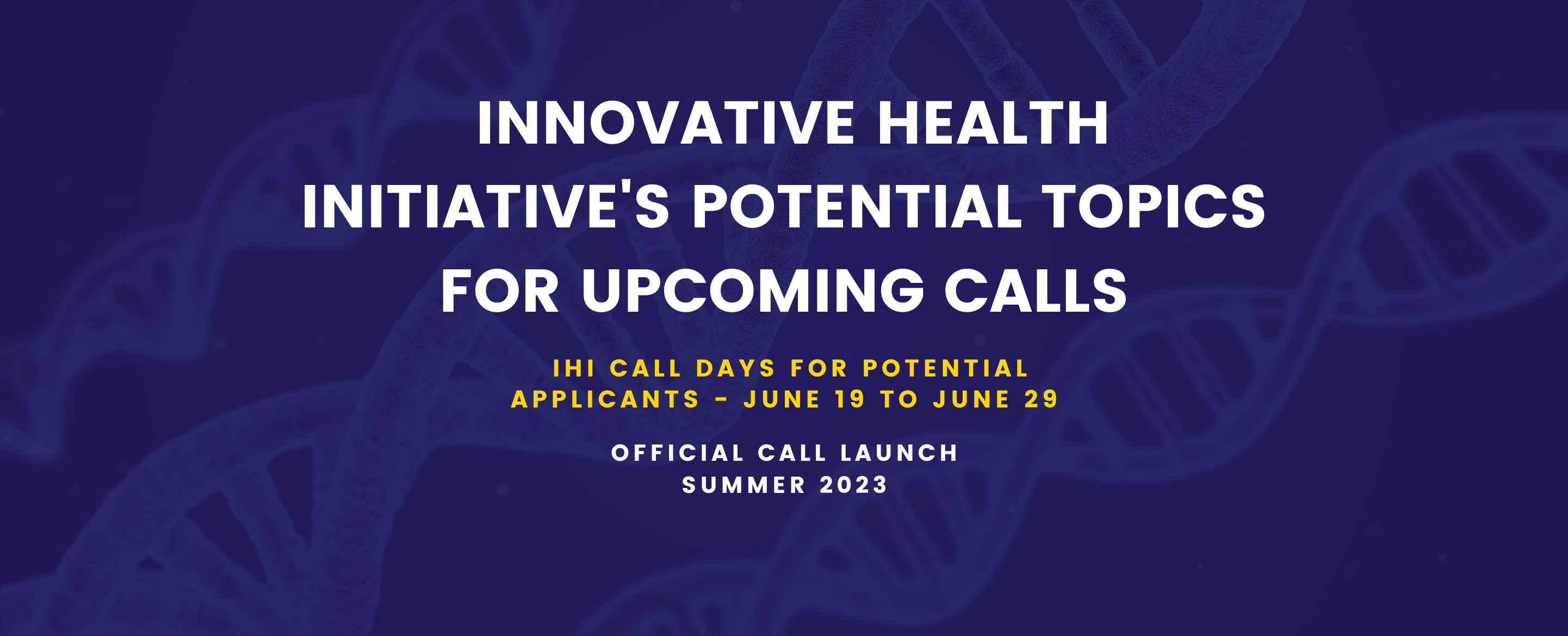 INNOVATIVE HEALTH INITIATIVE'S POTENTIAL TOPICS FOR UPCOMING CALLS

IHI CALL DAYS FOR POTENTIAL APPLICANTS - JUNE 19 TO JUNE 29

OFFICIAL CALL LAUNCH
SUMMER 2023